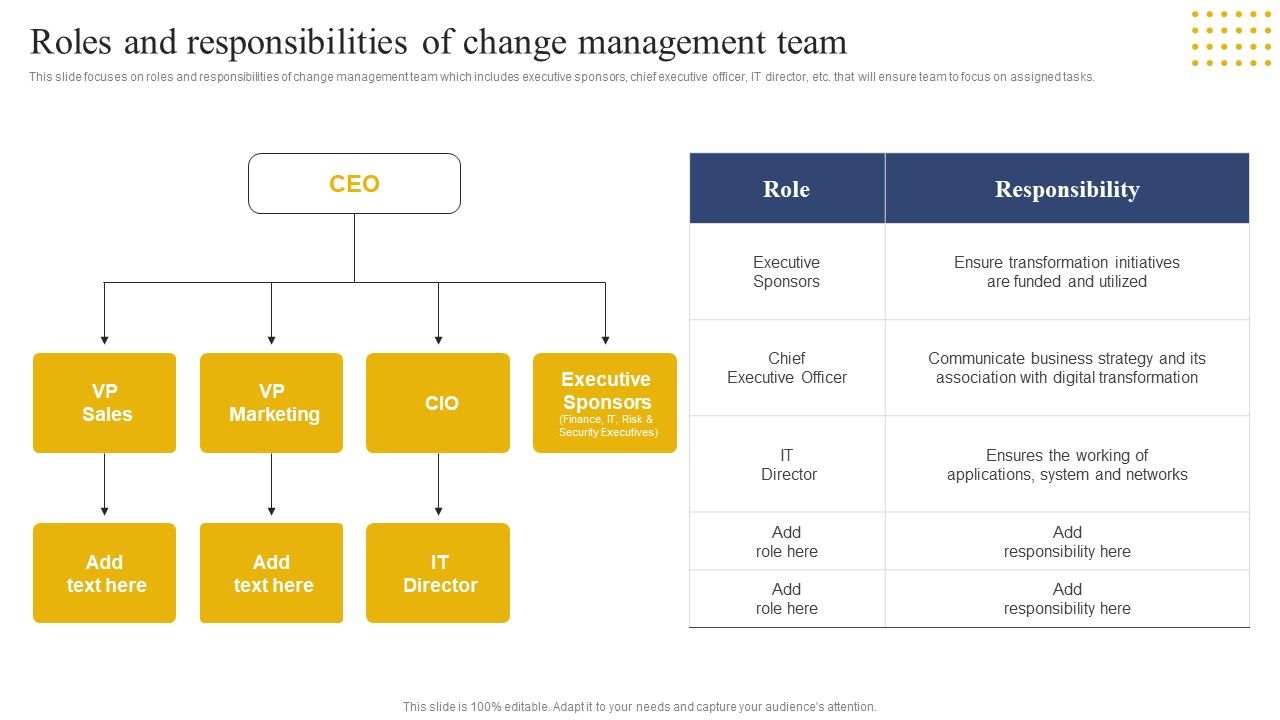 Roles and responsibilities of change management team

This slide focuses on roles and responsibilities of change management team which includes executive sponsors, chief executive officer, IT director, etc. that will ensure team to focus on assigned tasks.

CEO

VP Sales

VP Marketing

CIO

Executive Sponsors (Finance, IT, Risk & Security Executives)

Add text here

Add text here

IT Director

| Role | Responsibility |
|---|---|
| Executive Sponsors | Ensure transformation initiatives are funded and utilized |
| Chief Executive Officer | Communicate business strategy and its association with digital transformation |
| IT Director | Ensures the working of applications, system and networks |
| Add role here | Add responsibility here |
| Add role here | Add responsibility here |

This slide is 100% editable. Adapt it to your needs and capture your audience's attention.